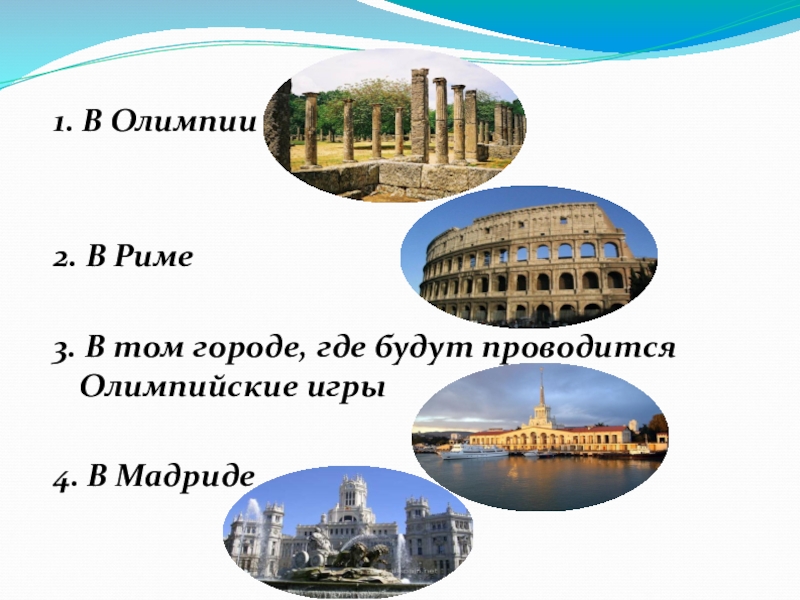 1. В Олимпии

2. В Риме

3. В том городе, где будут проводится Олимпийские игры

4. В Мадриде